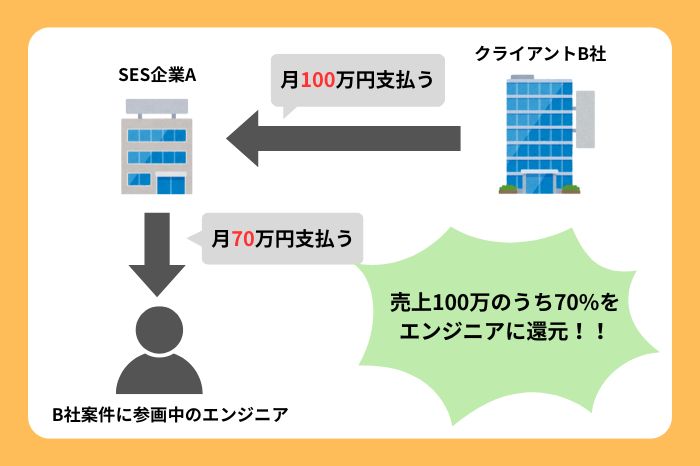 SES企業A

月100万円支払う

クライアントB社

月70万円支払う

売上100万のうち70%をエンジニアに還元！！

B社案件に参画中のエンジニア